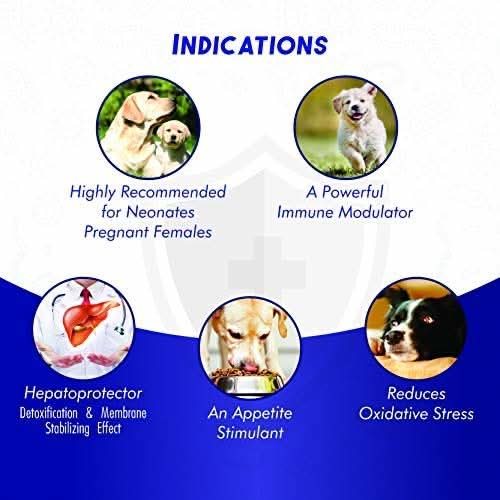 INDICATIONS

Highly Recommended for Neonates Pregnant Females

A Powerful Immune Modulator

Hepatoprotector
Detoxification & Membrane Stabilizing Effect

An Appetite Stimulant

Reduces Oxidative Stress